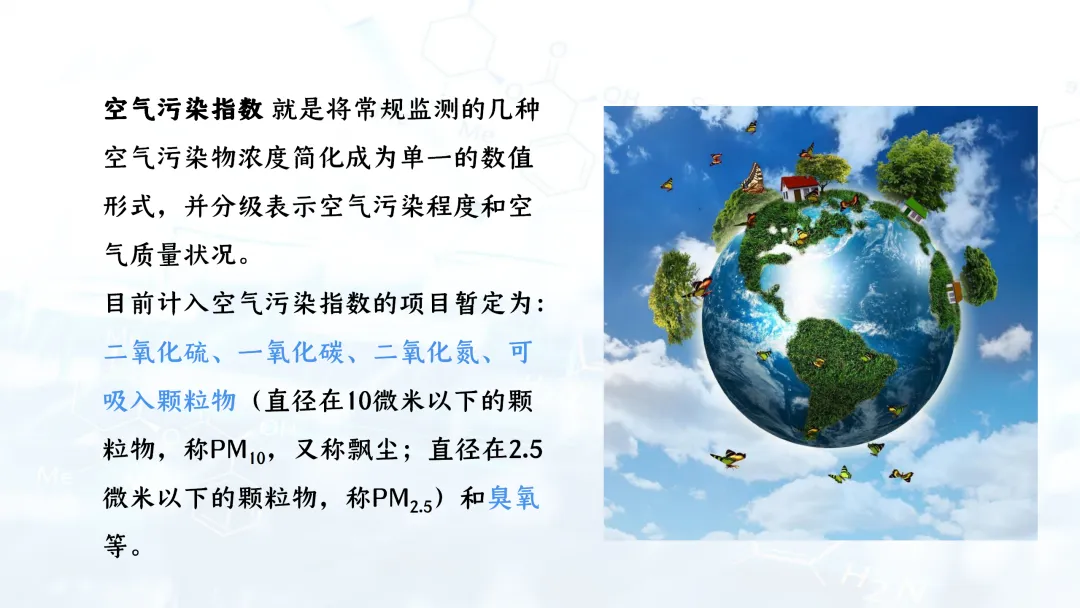 空气污染指数 就是将常规监测的几种空气污染物浓度简化成为单一的数值形式，并分级表示空气污染程度和空气质量状况。

目前计入空气污染指数的项目暂定为：二氧化硫、一氧化碳、二氧化氮、可吸入颗粒物（直径在10微米以下的颗粒物，称$PM_{10}$，又称飘尘；直径在2.5微米以下的颗粒物，称$PM_{2.5}$）和臭氧等。